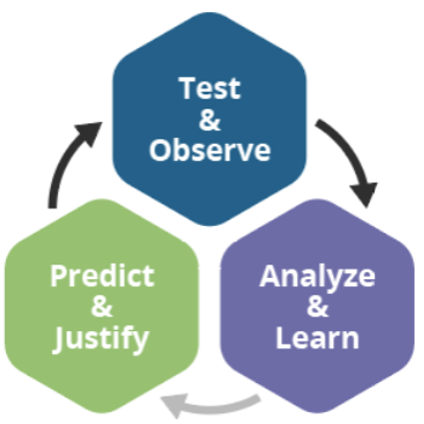 Test
&
Observe

Analyze
&
Learn

Predict
&
Justify